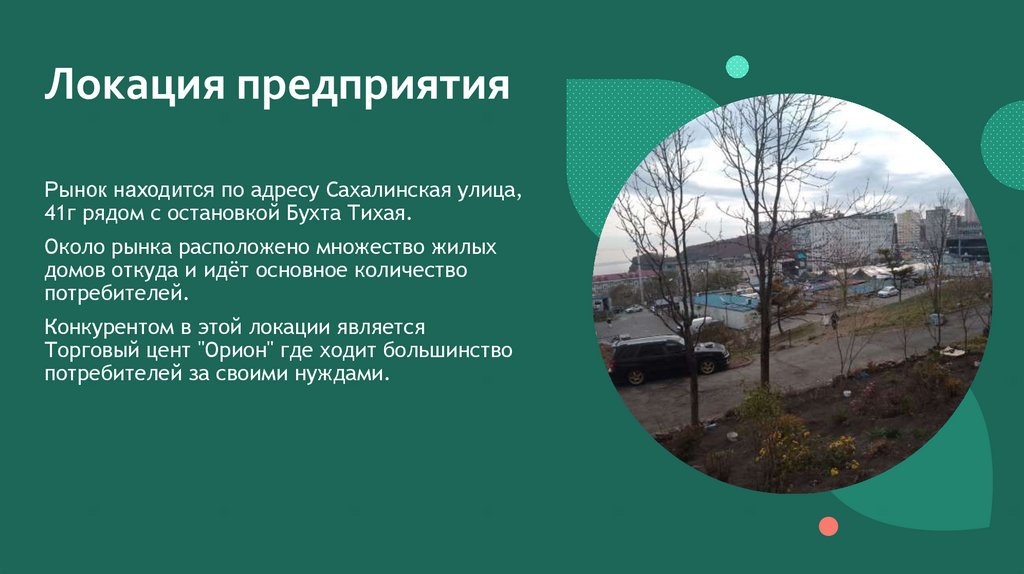 Локация предприятия

Рынок находится по адресу Сахалинская улица, 41г рядом с остановкой Бухта Тихая.

Около рынка расположено множество жилых домов откуда и идёт основное количество потребителей.

Конкурентом в этой локации является Торговый цент "Орион" где ходит большинство потребителей за своими нуждами.